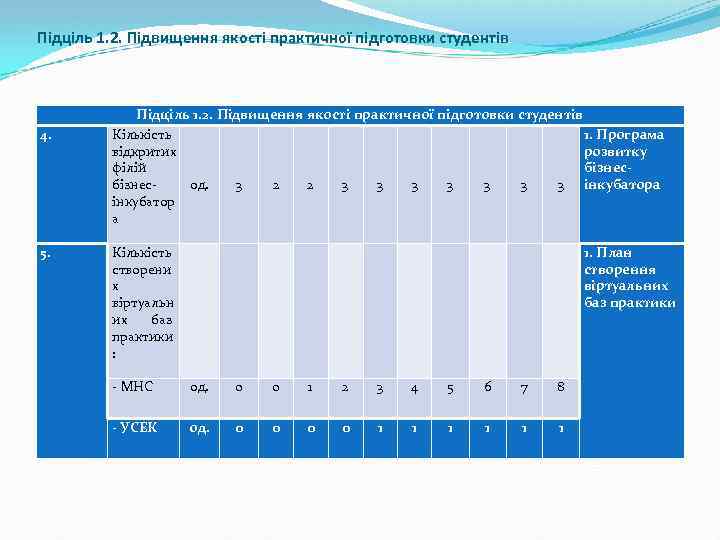 Підціль 1.2. Підвищення якості практичної підготовки студентів

| Підціль 1.2. Підвищення якості практичної підготовки студентів | | | | | | | | | | | | | |
|---|---|---|---|---|---|---|---|---|---|---|---|---|---|
| 4. | Кількість відкритих філій бізнес-інкубатора | од. | 3 | 2 | 2 | 3 | 3 | 3 | 3 | 3 | 3 | 3 | 1. Програма розвитку бізнес-інкубатора |
| 5. | Кількість створених віртуальних баз практики: | | | | | | | | | | | | 1. План створення віртуальних баз практики |
| | - МНС | од. | 0 | 0 | 1 | 2 | 3 | 4 | 5 | 6 | 7 | 8 | |
| | - УСЕК | од. | 0 | 0 | 0 | 0 | 1 | 1 | 1 | 1 | 1 | 1 | |